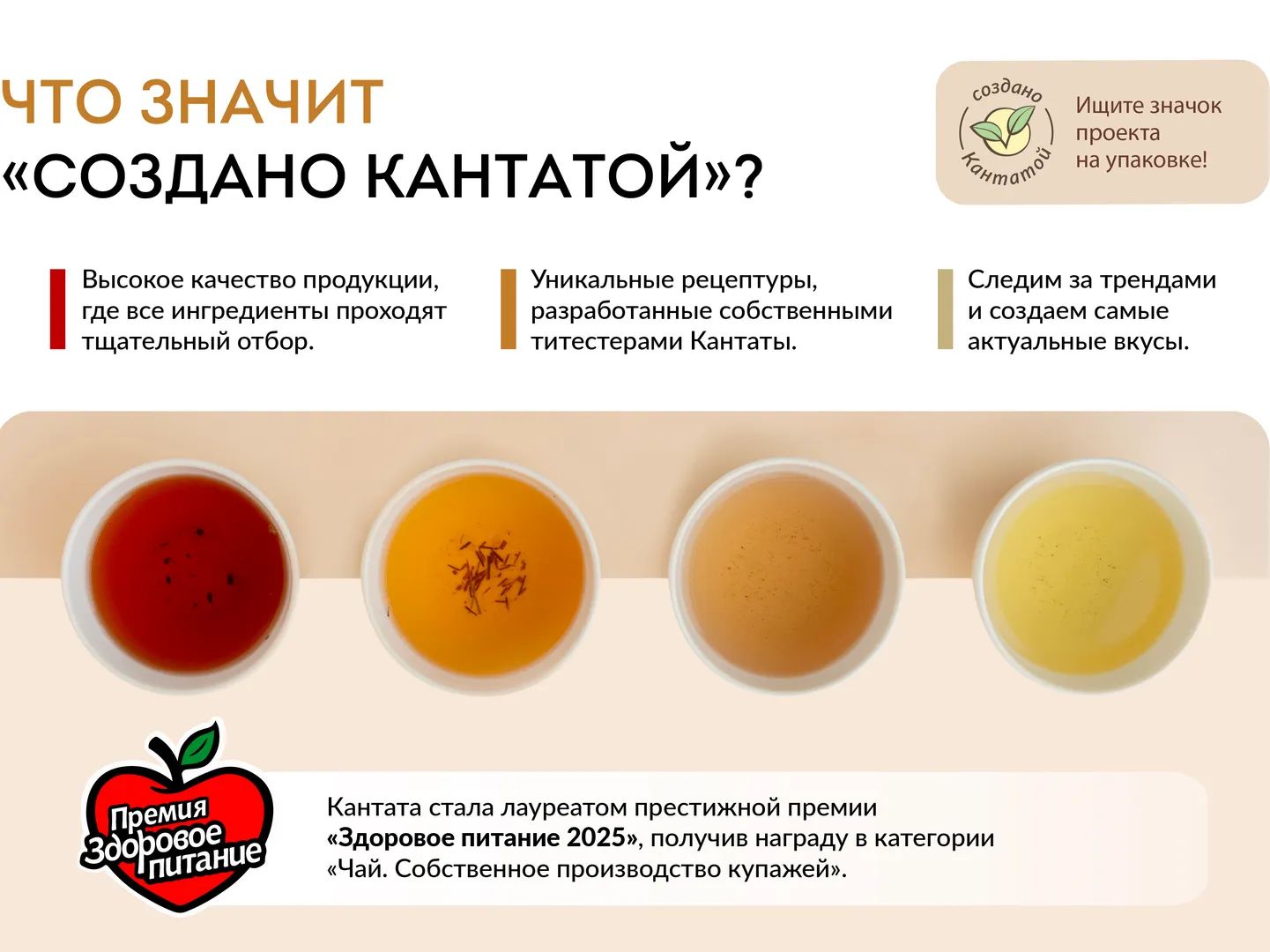 ЧТО ЗНАЧИТ
«СОЗДАНО КАНТАТОЙ»?

создано
Кантатой

Ищите значок проекта на упаковке!

Высокое качество продукции, где все ингредиенты проходят тщательный отбор.

Уникальные рецептуры, разработанные собственными титестерами Кантаты.

Следим за трендами и создаем самые актуальные вкусы.

Премия
Здоровое
питание

Кантата стала лауреатом престижной премии «Здоровое питание 2025», получив награду в категории «Чай. Собственное производство купажей».